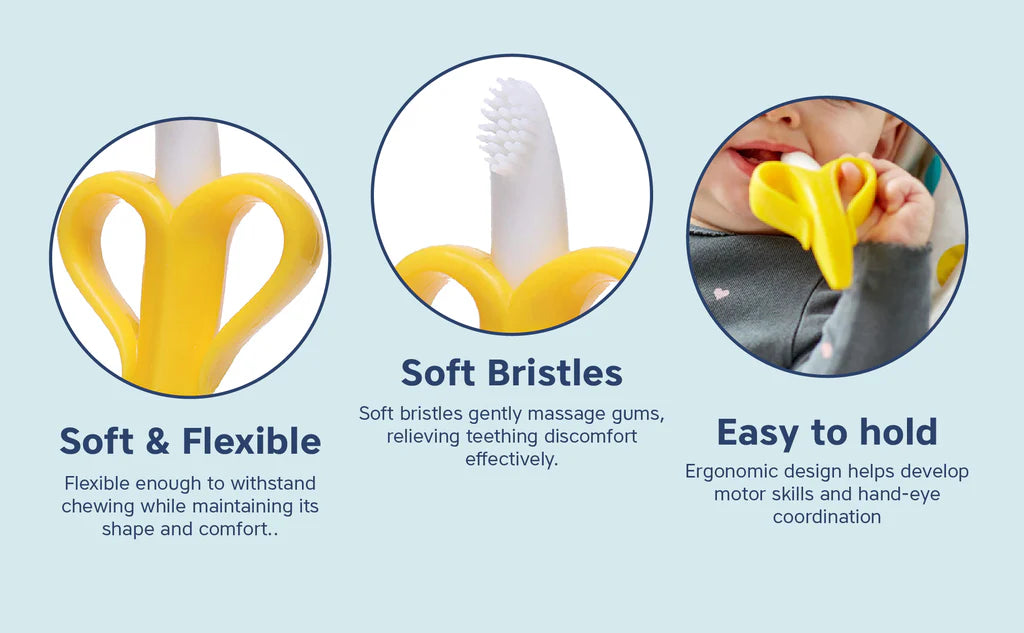 Soft & Flexible

Flexible enough to withstand chewing while maintaining its shape and comfort..

Soft Bristles

Soft bristles gently massage gums, relieving teething discomfort effectively.

Easy to hold

Ergonomic design helps develop motor skills and hand-eye coordination